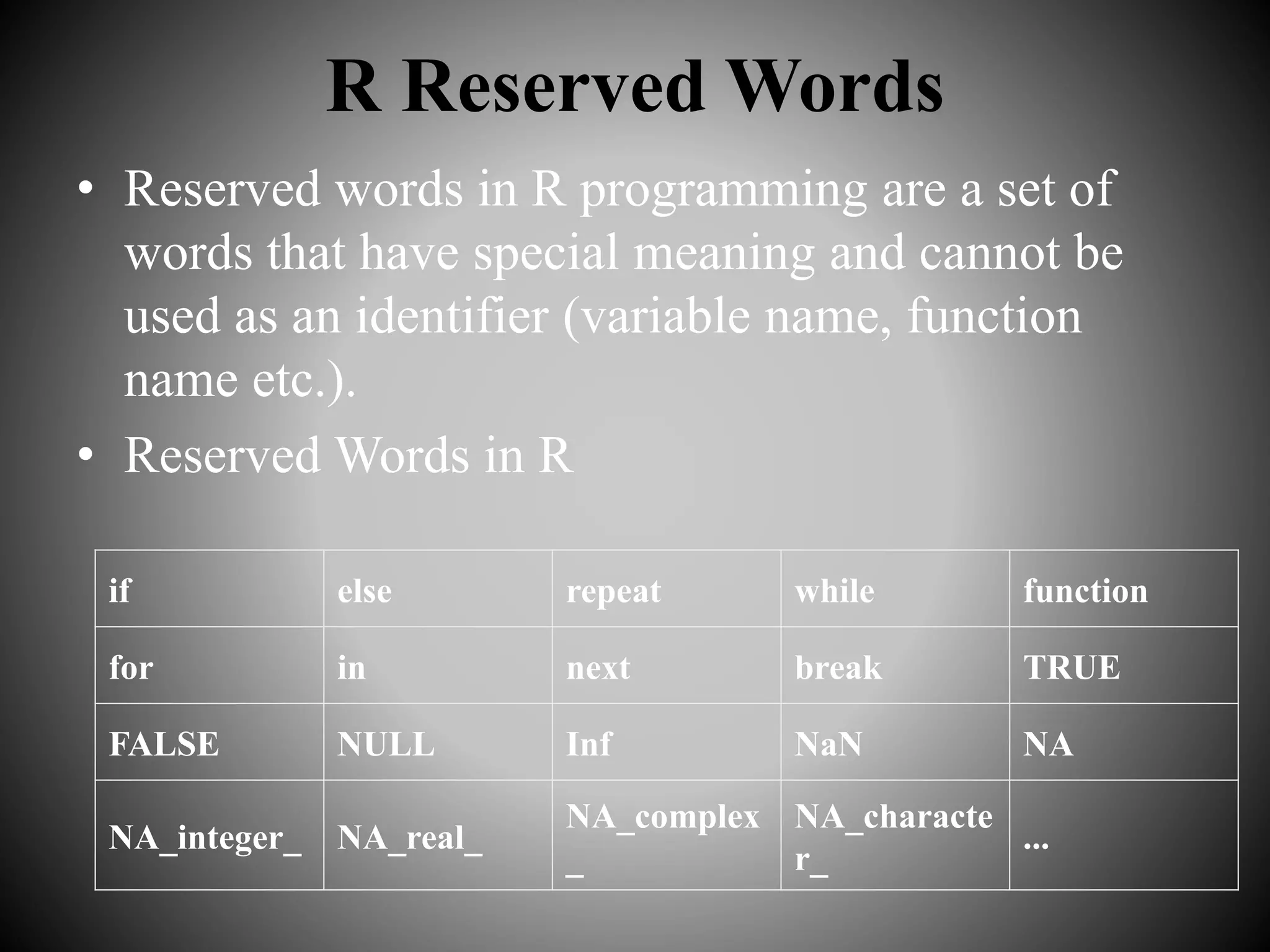 R Reserved Words

• Reserved words in R programming are a set of words that have special meaning and cannot be used as an identifier (variable name, function name etc.).

• Reserved Words in R

| if | else | repeat | while | function |
|---|---|---|---|---|
| for | in | next | break | TRUE |
| FALSE | NULL | Inf | NaN | NA |
| NA_integer_ | NA_real_ | NA_complex_ | NA_character_ | ... |